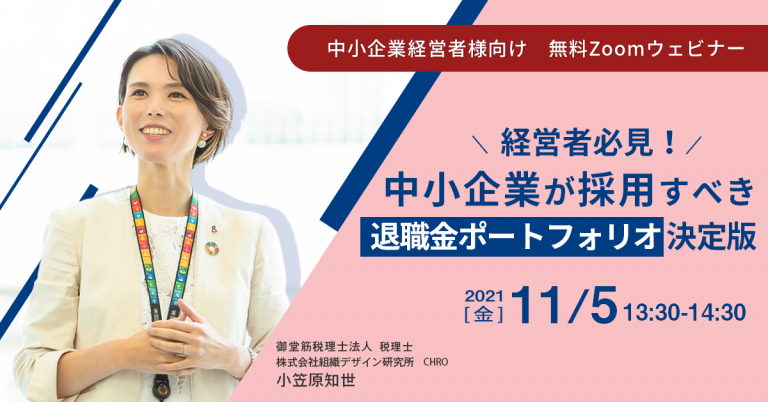 中小企業経営者様向け　無料Zoomウェビナー

＼ 経営者必見！／
中小企業が採用すべき
退職金ポートフォリオ決定版

2021 [金] 11/5 13:30-14:30

御堂筋税理士法人　税理士
株式会社組織デザイン研究所　CHRO
小笠原知世